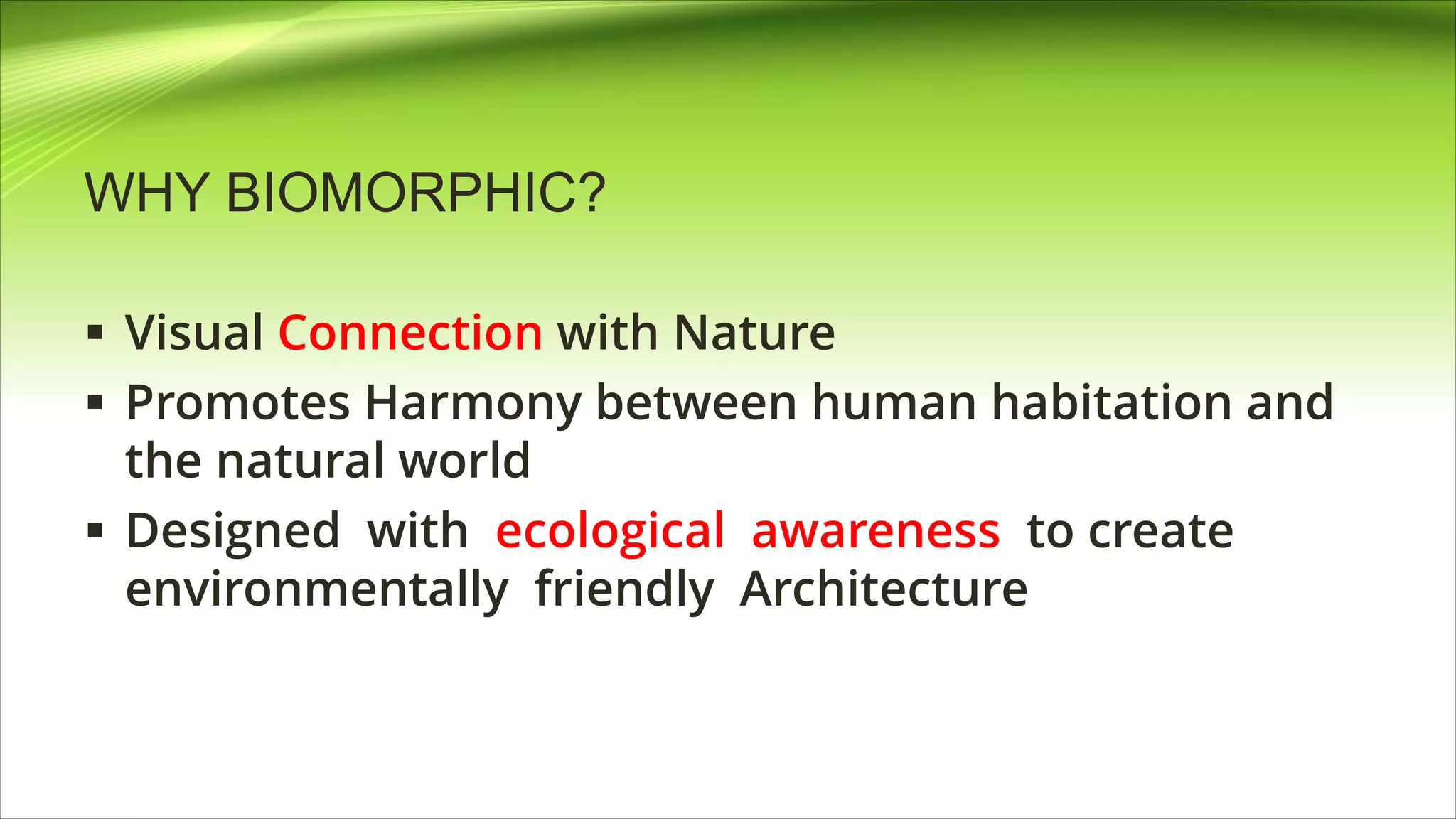 WHY BIOMORPHIC?

▪ Visual Connection with Nature
▪ Promotes Harmony between human habitation and the natural world
▪ Designed with ecological awareness to create environmentally friendly Architecture